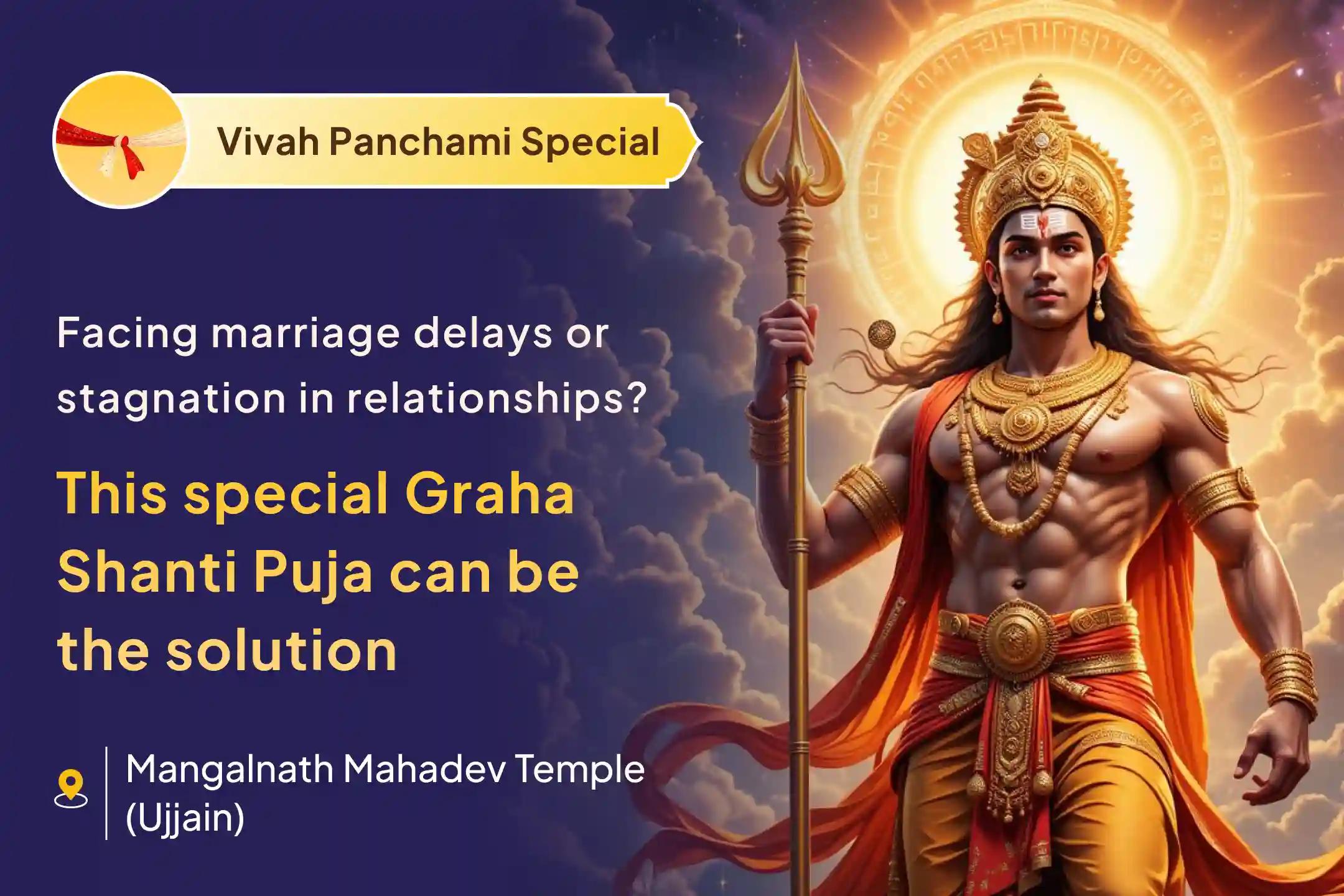 Vivah Panchami Special

Facing marriage delays or stagnation in relationships?

This special Graha Shanti Puja can be the solution

Mangalnath Mahadev Temple (Ujjain)